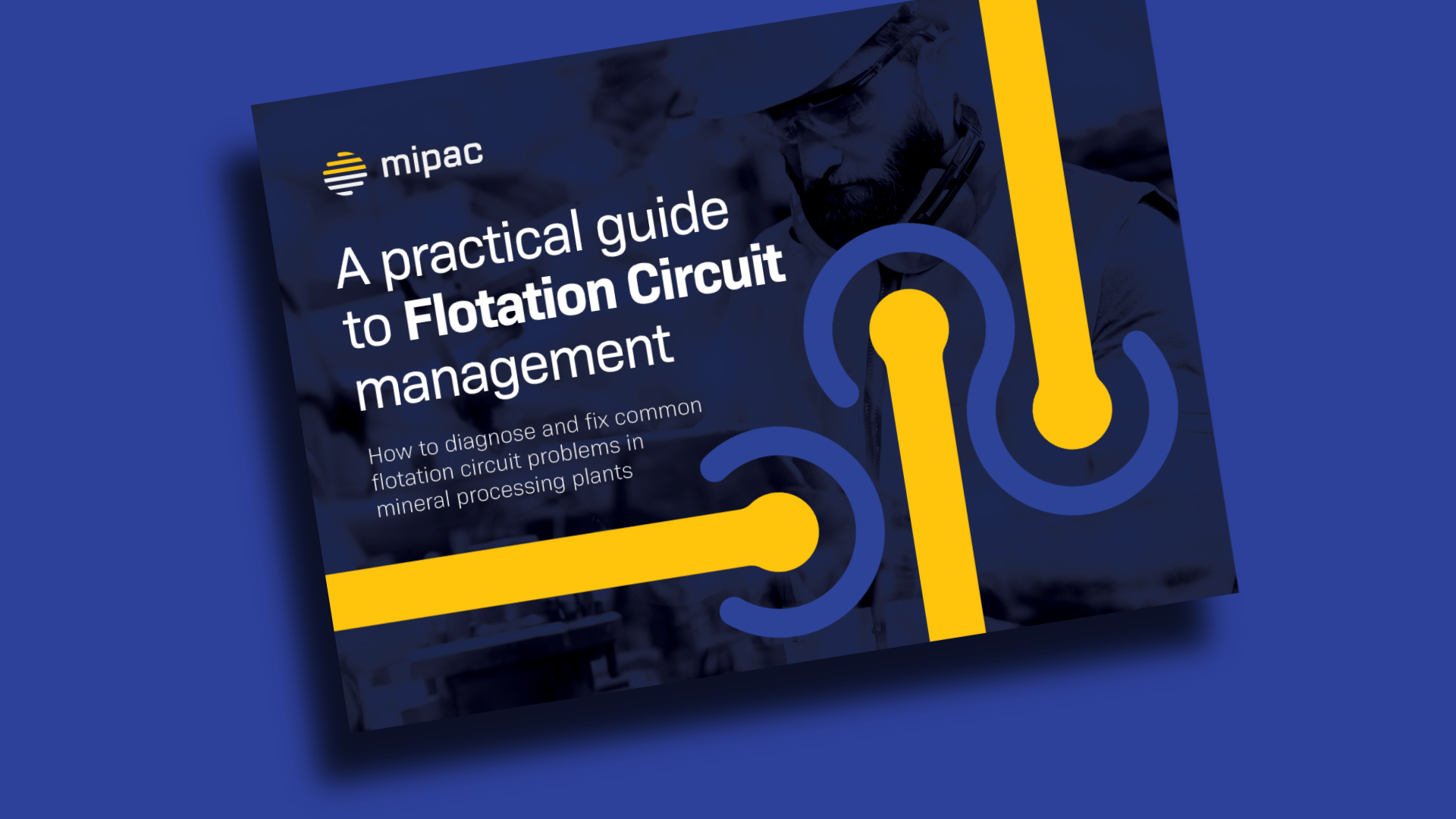 mipac

A practical guide to Flotation Circuit management

How to diagnose and fix common flotation circuit problems in mineral processing plants